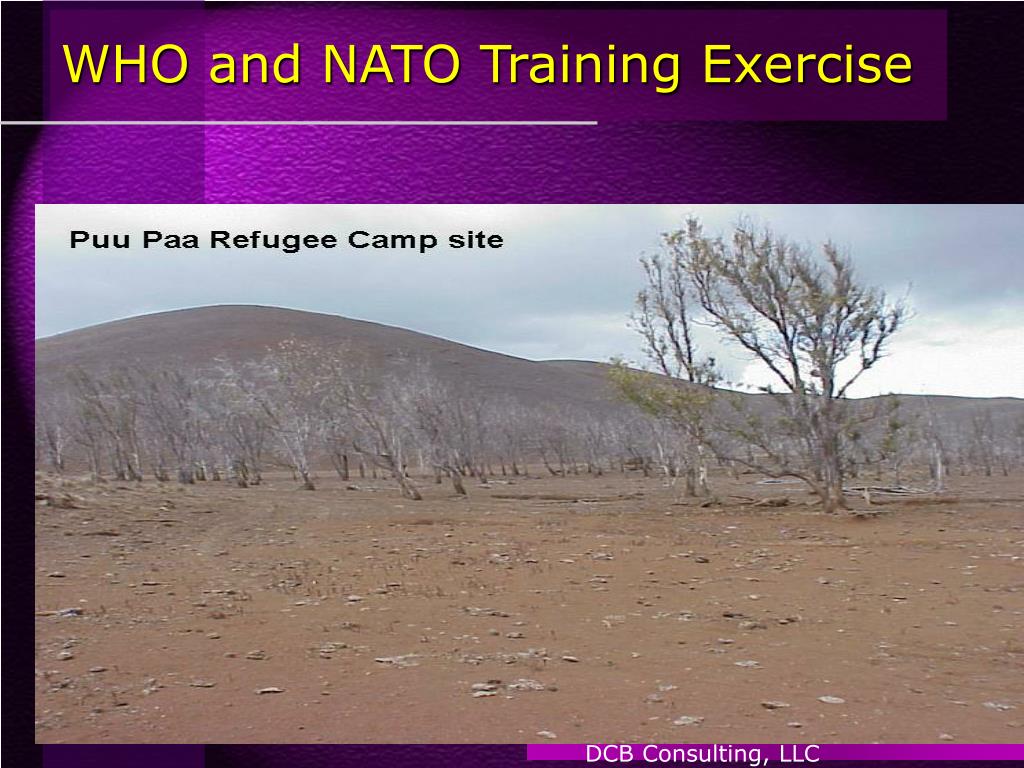 WHO and NATO Training Exercise

Puu Paa Refugee Camp site

DCB Consulting, LLC